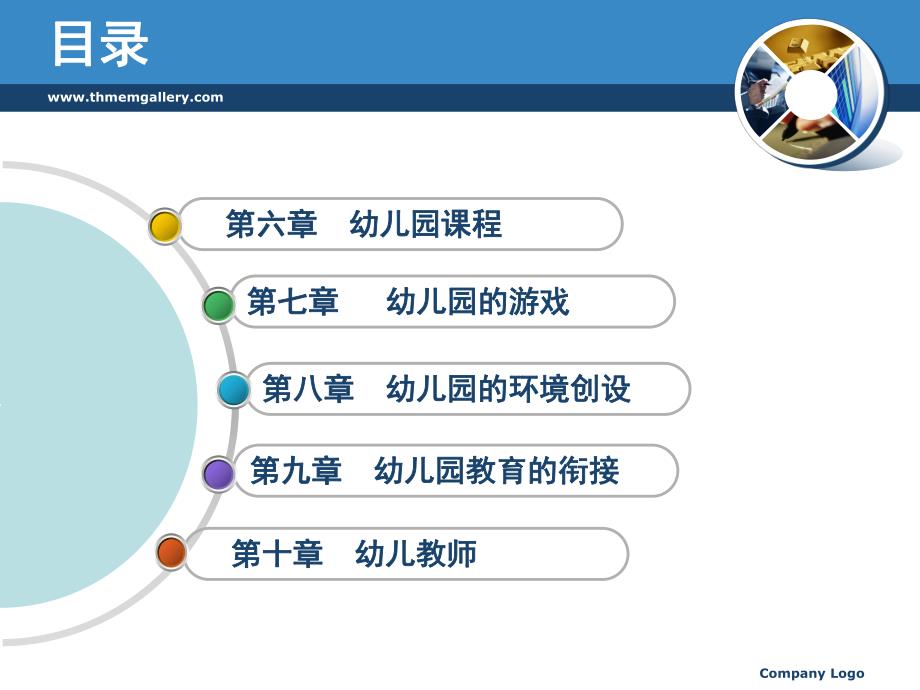 目录

www.thmemgallery.com

第六章　幼儿园课程

第七章　幼儿园的游戏

第八章　幼儿园的环境创设

第九章　幼儿园教育的衔接

第十章　幼儿教师

Company Logo